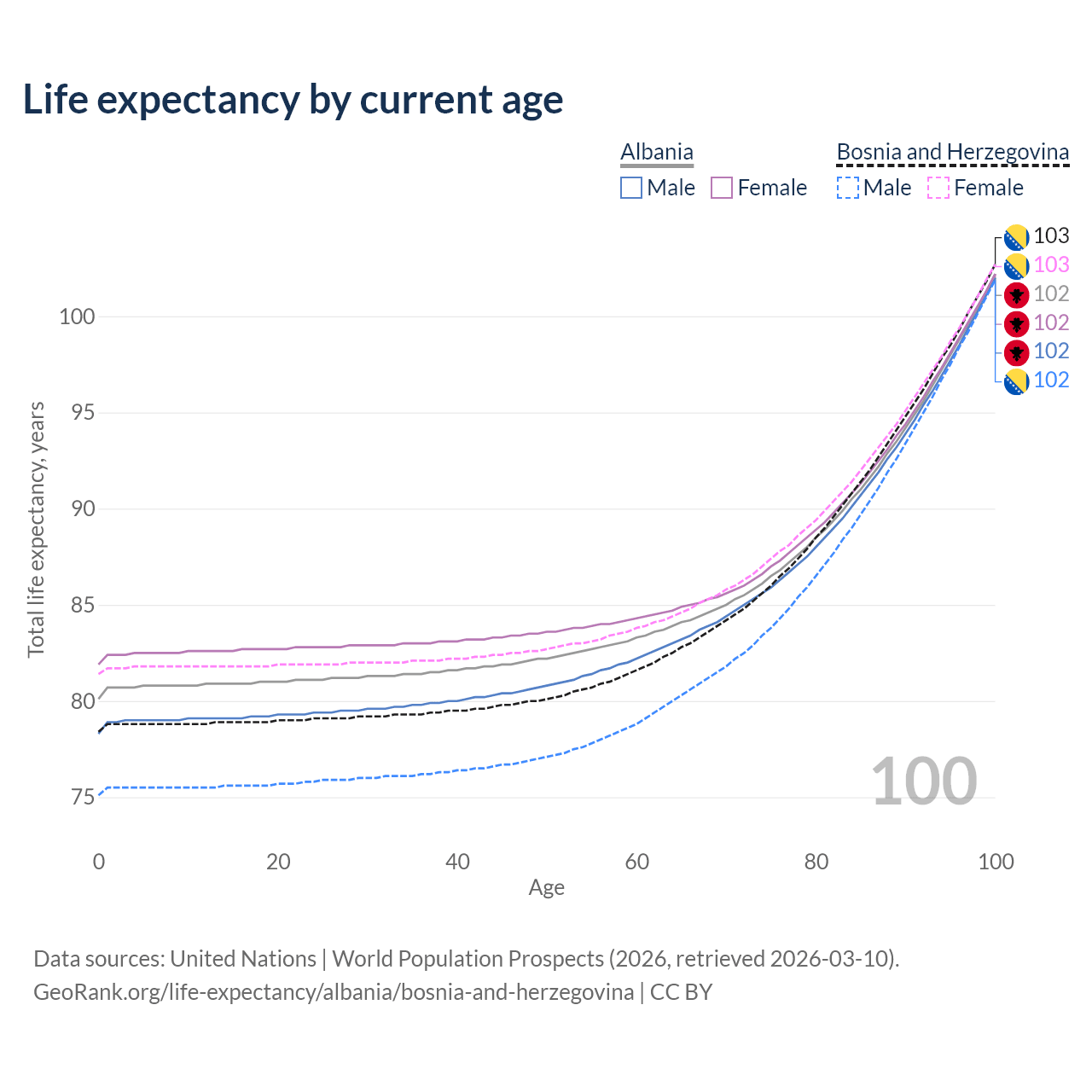 Life expectancy by current age

Albania
Male Female

Bosnia and Herzegovina
Male Female

103
103
102
102
102
102

Total life expectancy, years

100
95
90
85
80
75

100

0
20
40
60
80
100
Age

Data sources: United Nations | World Population Prospects (2026, retrieved 2026-03-10).
GeoRank.org/life-expectancy/albania/bosnia-and-herzegovina | CC BY